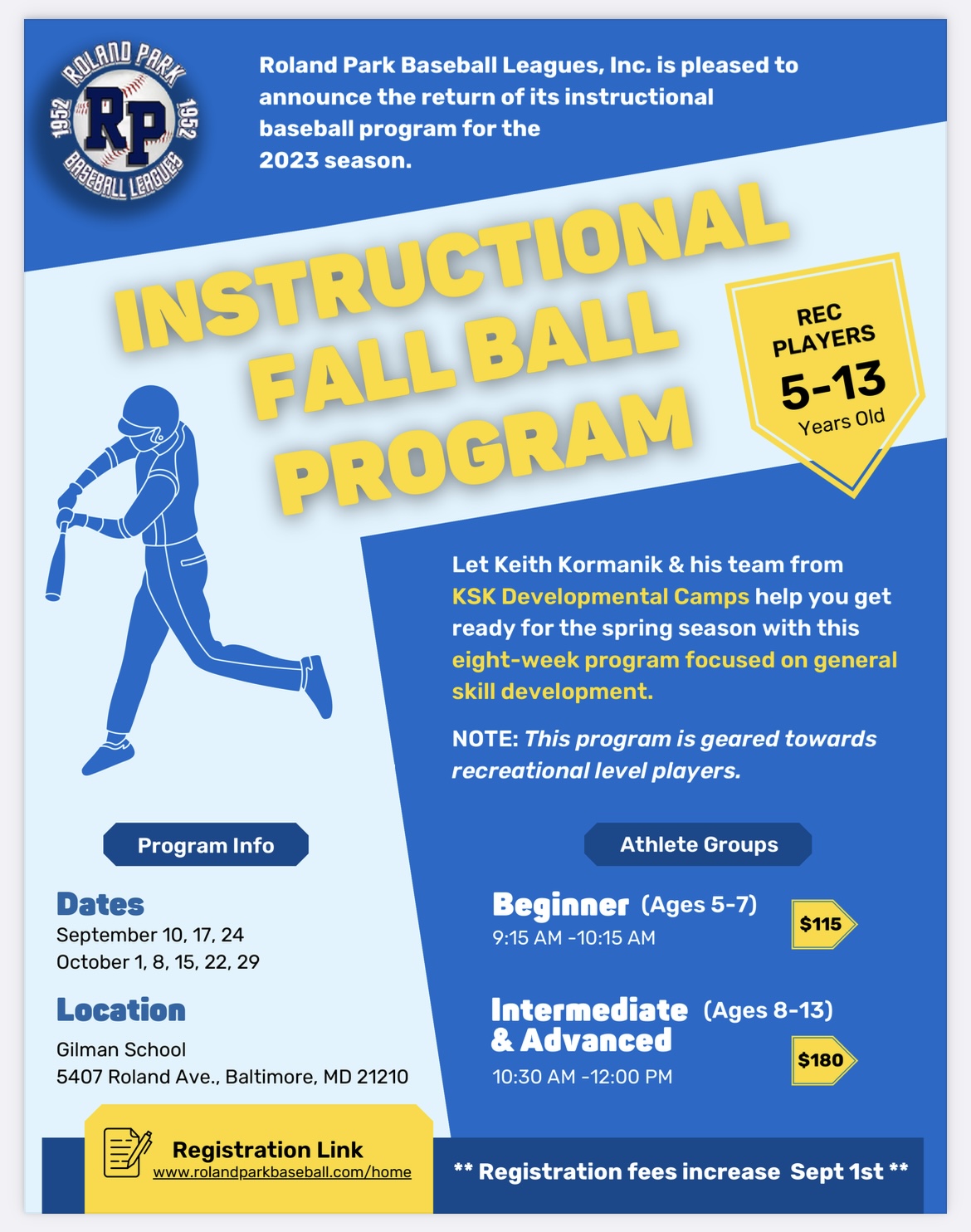 ROLAND PARK 1952 RP 1952 BASEBALL LEAGUES

Roland Park Baseball Leagues, Inc. is pleased to announce the return of its instructional baseball program for the 2023 season.

INSTRUCTIONAL FALL BALL PROGRAM

REC PLAYERS 5-13 Years Old

Let Keith Kormanik & his team from KSK Developmental Camps help you get ready for the spring season with this eight-week program focused on general skill development.

NOTE: This program is geared towards recreational level players.

Program Info

Dates
September 10, 17, 24
October 1, 8, 15, 22, 29

Location
Gilman School
5407 Roland Ave., Baltimore, MD 21210

Athlete Groups

Beginner (Ages 5-7)
9:15 AM -10:15 AM
$115

Intermediate & Advanced (Ages 8-13)
10:30 AM -12:00 PM
$180

Registration Link
www.rolandparkbaseball.com/home

** Registration fees increase Sept 1st **